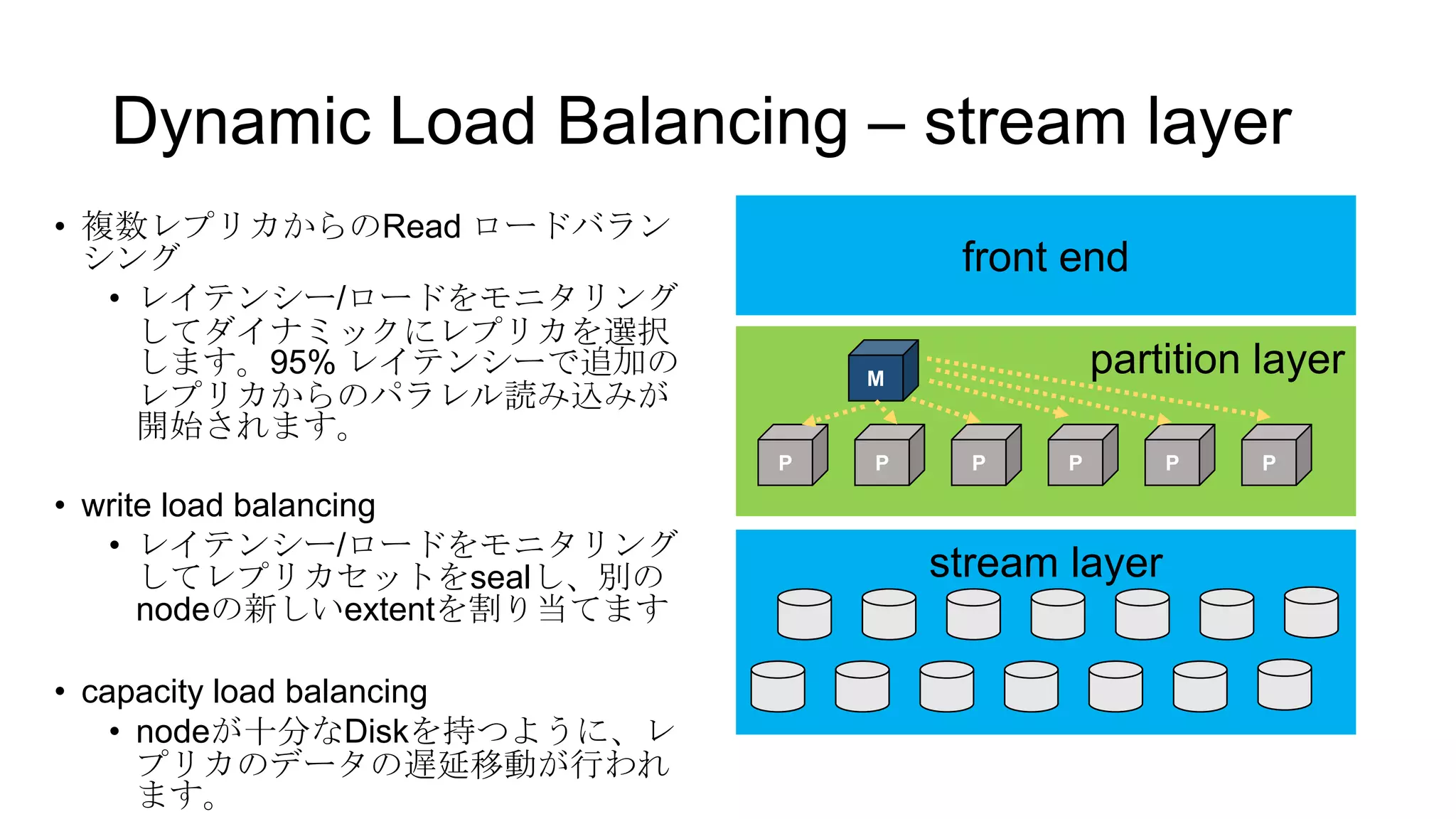 Dynamic Load Balancing – stream layer

• 複数レプリカからのRead ロードバランシング
  • レイテンシー/ロードをモニタリングしてダイナミックにレプリカを選択します。95% レイテンシーで追加のレプリカからのパラレル読み込みが開始されます。

• write load balancing
  • レイテンシー/ロードをモニタリングしてレプリカセットをsealし、別のnodeの新しいextentを割り当てます

• capacity load balancing
  • nodeが十分なDiskを持つように、レプリカのデータの遅延移動が行われます。

front end

partition layer

M

P P P P P P

stream layer